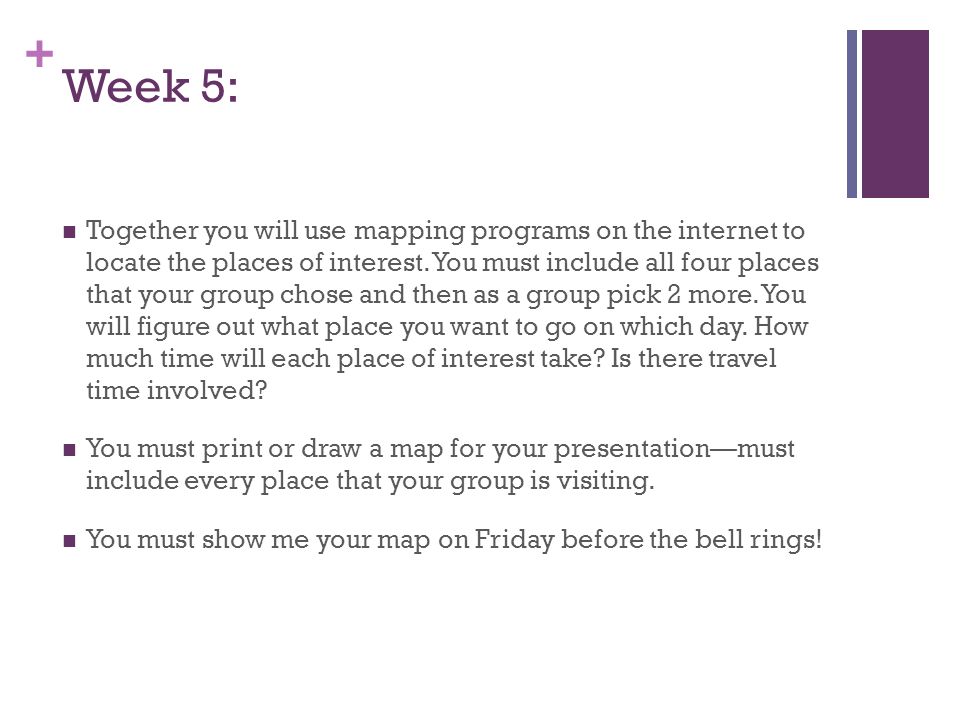 +
Week 5:

■ Together you will use mapping programs on the internet to locate the places of interest. You must include all four places that your group chose and then as a group pick 2 more. You will figure out what place you want to go on which day. How much time will each place of interest take? Is there travel time involved?

■ You must print or draw a map for your presentation—must include every place that your group is visiting.

■ You must show me your map on Friday before the bell rings!